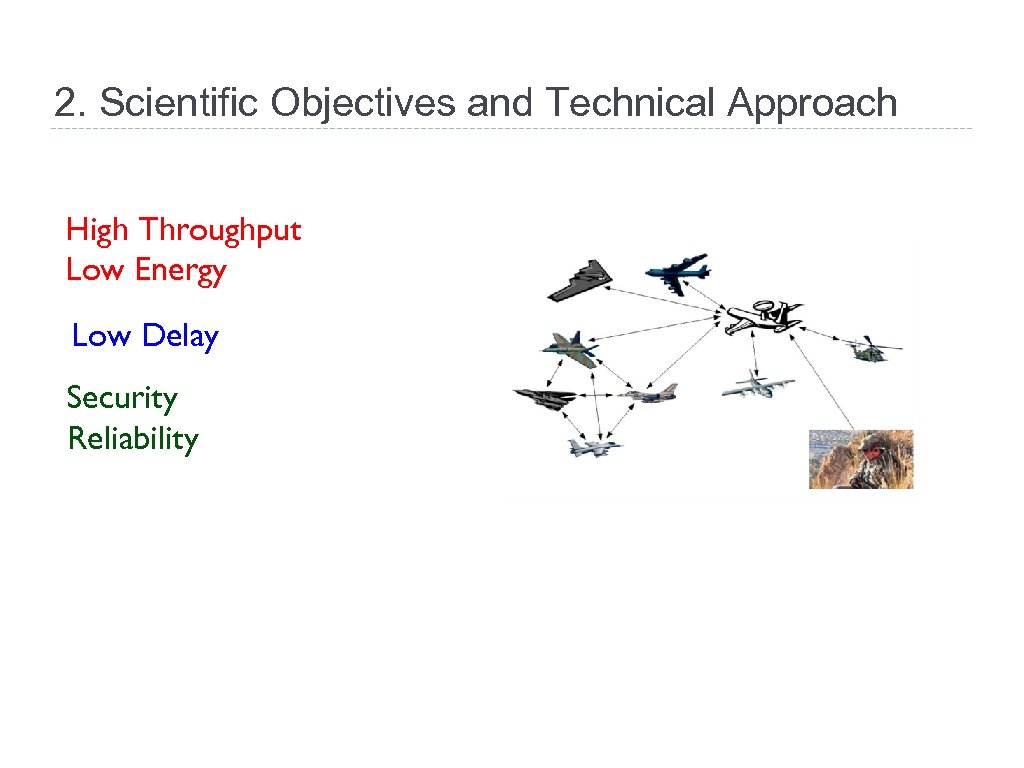 2. Scientific Objectives and Technical Approach

High Throughput
Low Energy

Low Delay

Security
Reliability